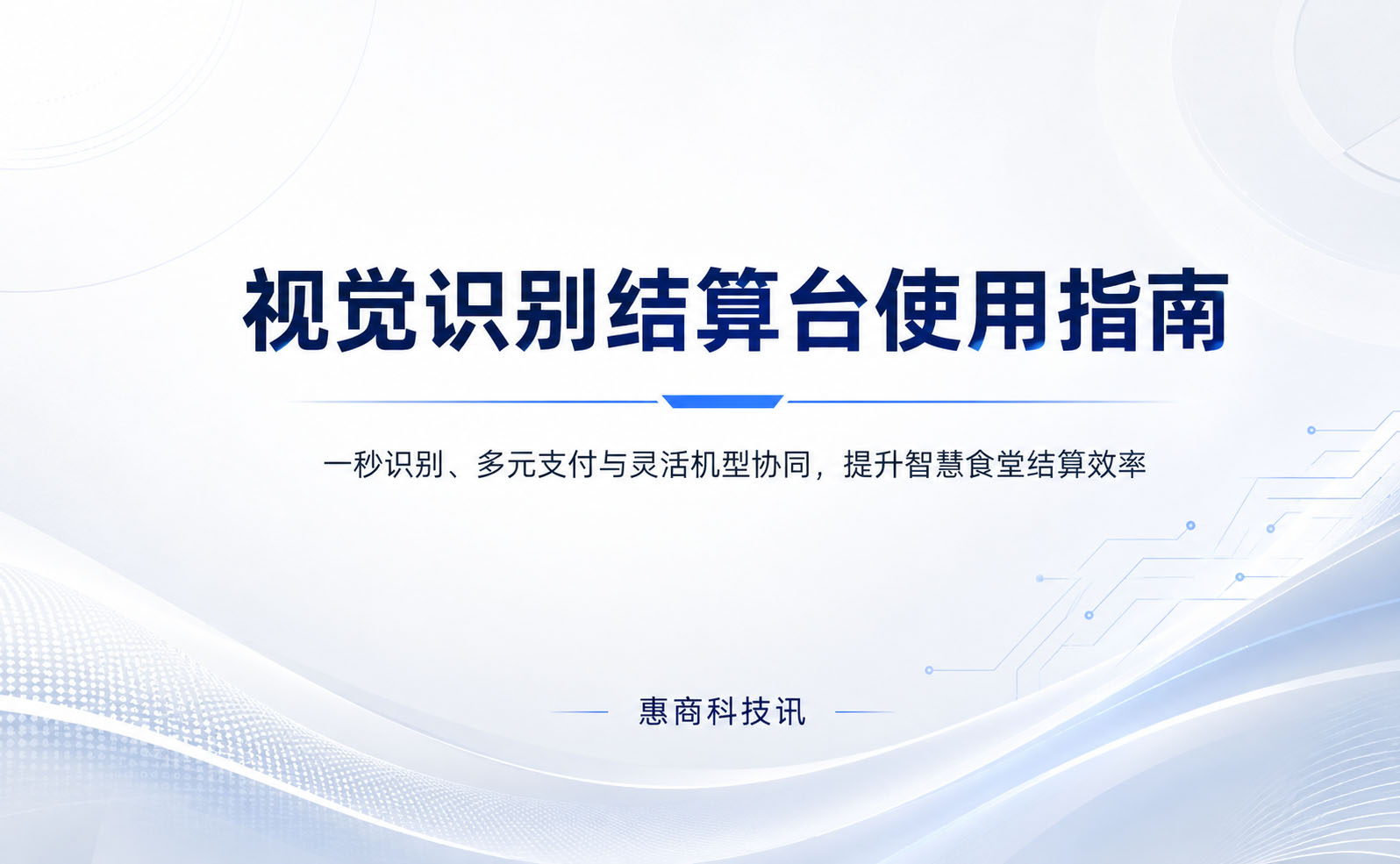 视觉识别结算台使用指南

一秒识别、多元支付与灵活机型协同，提升智慧食堂结算效率

惠商科技讯